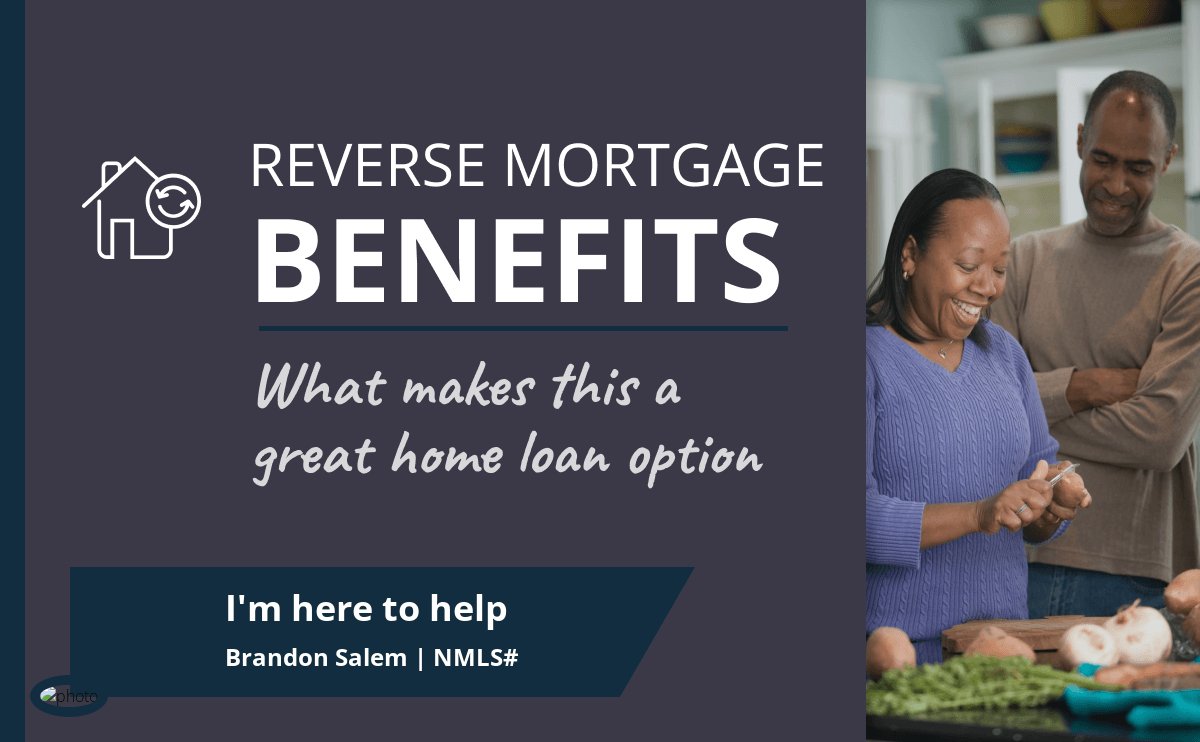 REVERSE MORTGAGE
BENEFITS

What makes this a great home loan option

I'm here to help
Brandon Salem | NMLS#

photo